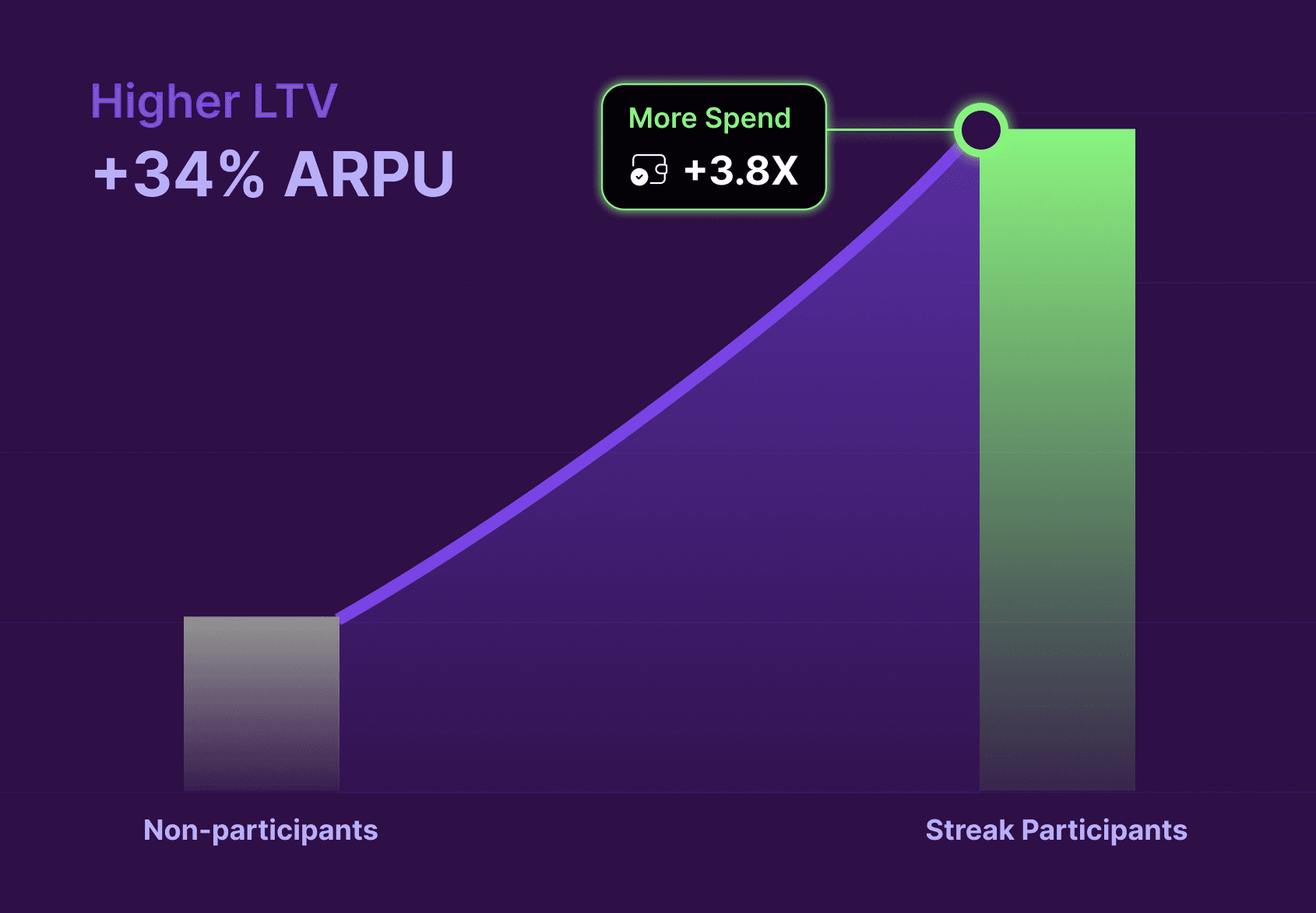 Higher LTV
+34% ARPU

More Spend
+3.8X

Non-participants

Streak Participants